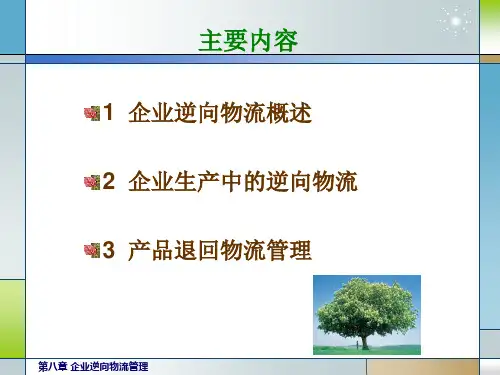 主要内容

1 企业逆向物流概述

2 企业生产中的逆向物流

3 产品退回物流管理

第八章 企业逆向物流管理